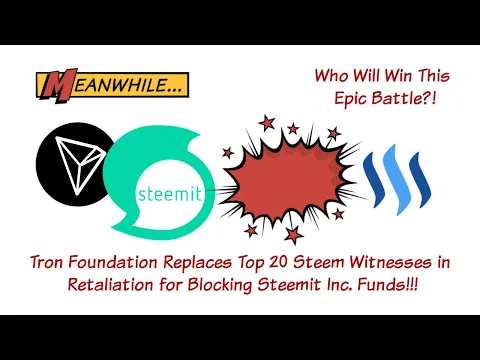 MEANWHILE...

Who Will Win This Epic Battle?!

steemit

Tron Foundation Replaces Top 20 Steem Witnesses in Retaliation for Blocking Steemit Inc. Funds!!!